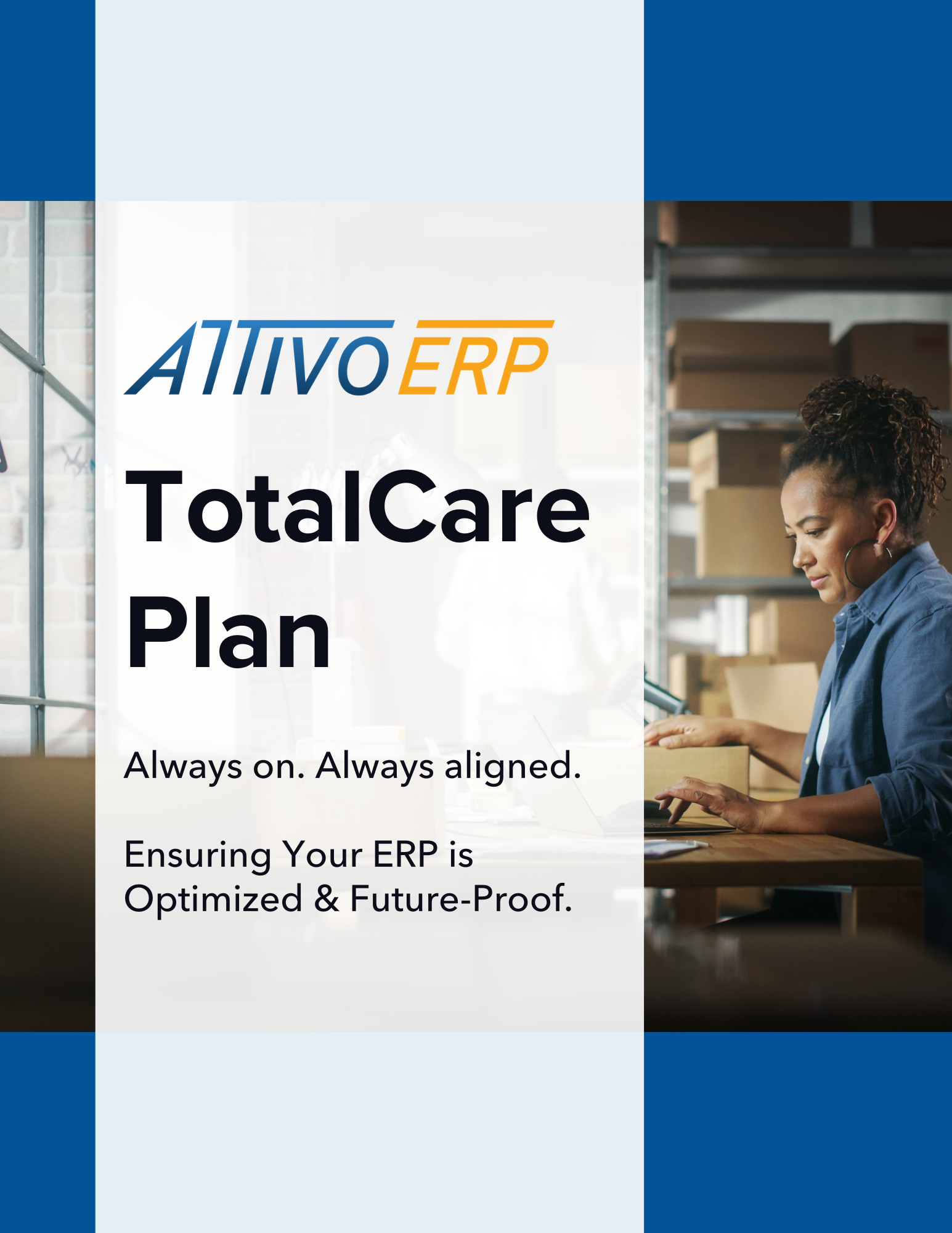 ATTIVO ERP

TotalCare Plan

Always on. Always aligned.

Ensuring Your ERP is Optimized & Future-Proof.